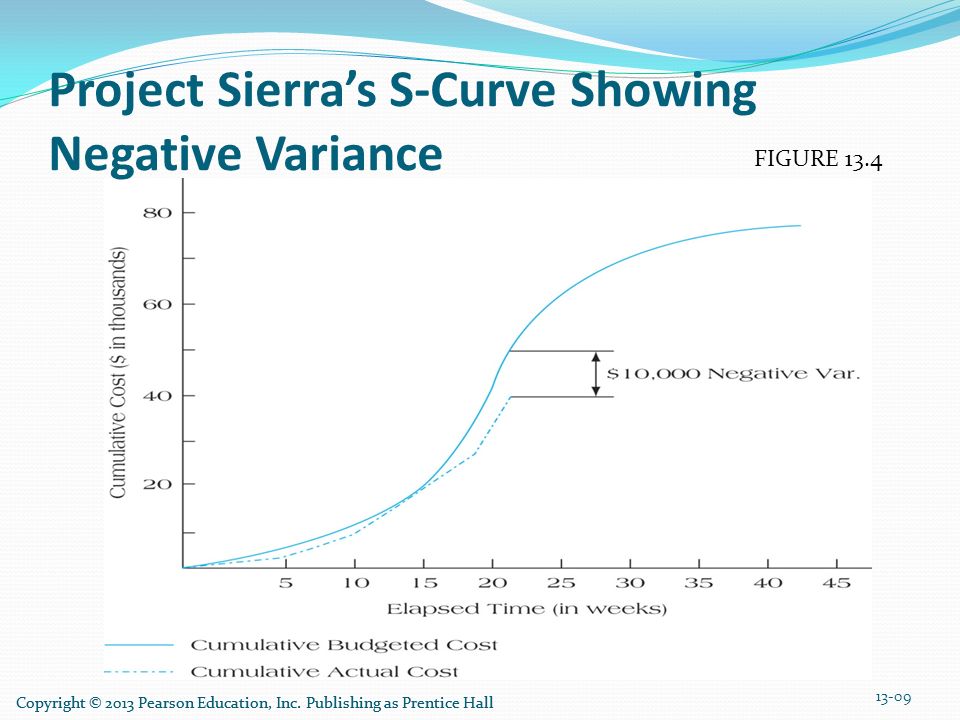 Project Sierra's S-Curve Showing Negative Variance

FIGURE 13.4

Cumulative Cost ($ in thousands)

80

60

40

20

$10,000 Negative Var.

5 10 15 20 25 30 35 40 45

Elapsed Time (in weeks)

Cumulative Budgeted Cost

Cumulative Actual Cost

Copyright © 2013 Pearson Education, Inc. Publishing as Prentice Hall

13-09